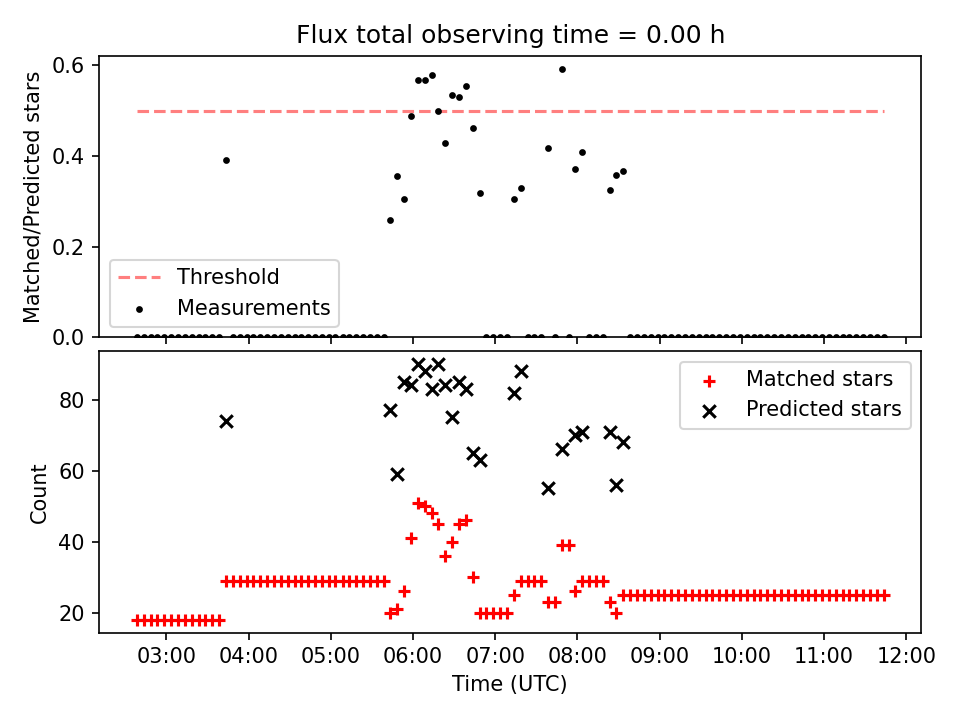 Flux total observing time = 0.00 h

Matched/Predicted stars

0.6
0.4
0.2
0.0

Threshold
Measurements

Count

80
60
40
20

Matched stars
Predicted stars

03:00
04:00
05:00
06:00
07:00
08:00
09:00
10:00
11:00
12:00

Time (UTC)